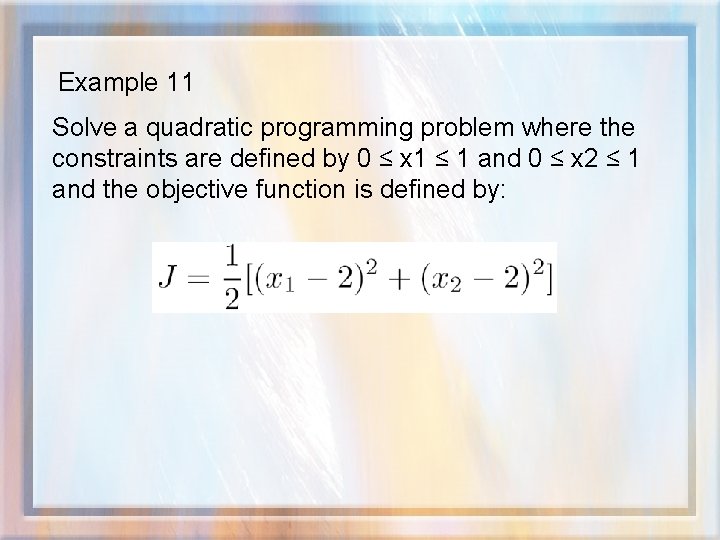 Example 11

Solve a quadratic programming problem where the constraints are defined by 0 ≤ x1 ≤ 1 and 0 ≤ x2 ≤ 1 and the objective function is defined by:

$J = \frac{1}{2}[(x_1 - 2)^2 + (x_2 - 2)^2]$